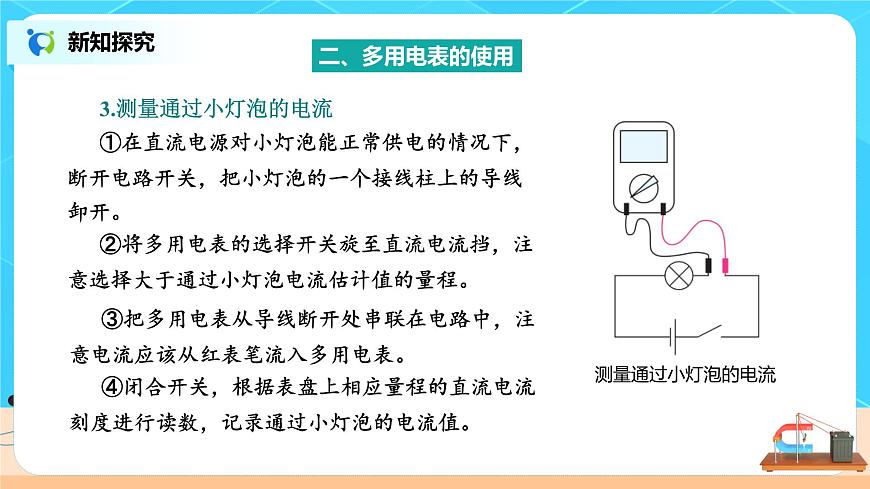 新知探究

二、多用电表的使用

3.测量通过小灯泡的电流

①在直流电源对小灯泡能正常供电的情况下，断开电路开关，把小灯泡的一个接线柱上的导线卸开。

②将多用电表的选择开关旋至直流电流挡，注意选择大于通过小灯泡电流估计值的量程。

③把多用电表从导线断开处串联在电路中，注意电流应该从红表笔流入多用电表。

④闭合开关，根据表盘上相应量程的直流电流刻度进行读数，记录通过小灯泡的电流值。

测量通过小灯泡的电流